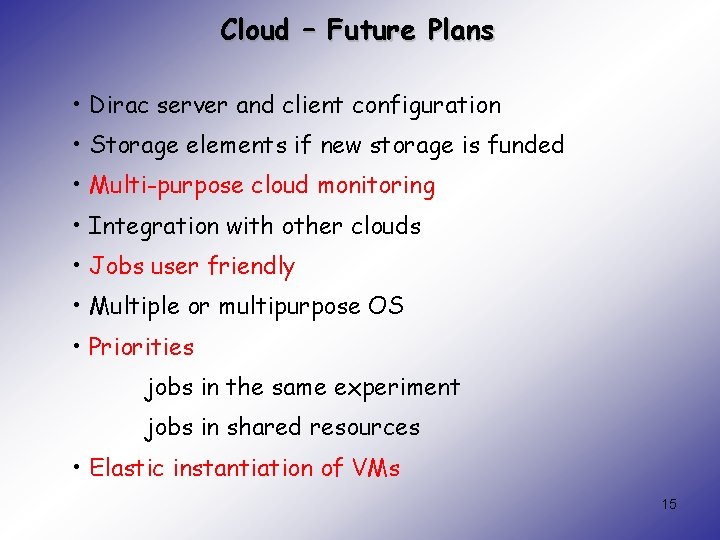 Cloud – Future Plans

• Dirac server and client configuration

• Storage elements if new storage is funded

• Multi-purpose cloud monitoring

• Integration with other clouds

• Jobs user friendly

• Multiple or multipurpose OS

• Priorities

jobs in the same experiment

jobs in shared resources

• Elastic instantiation of VMs

15